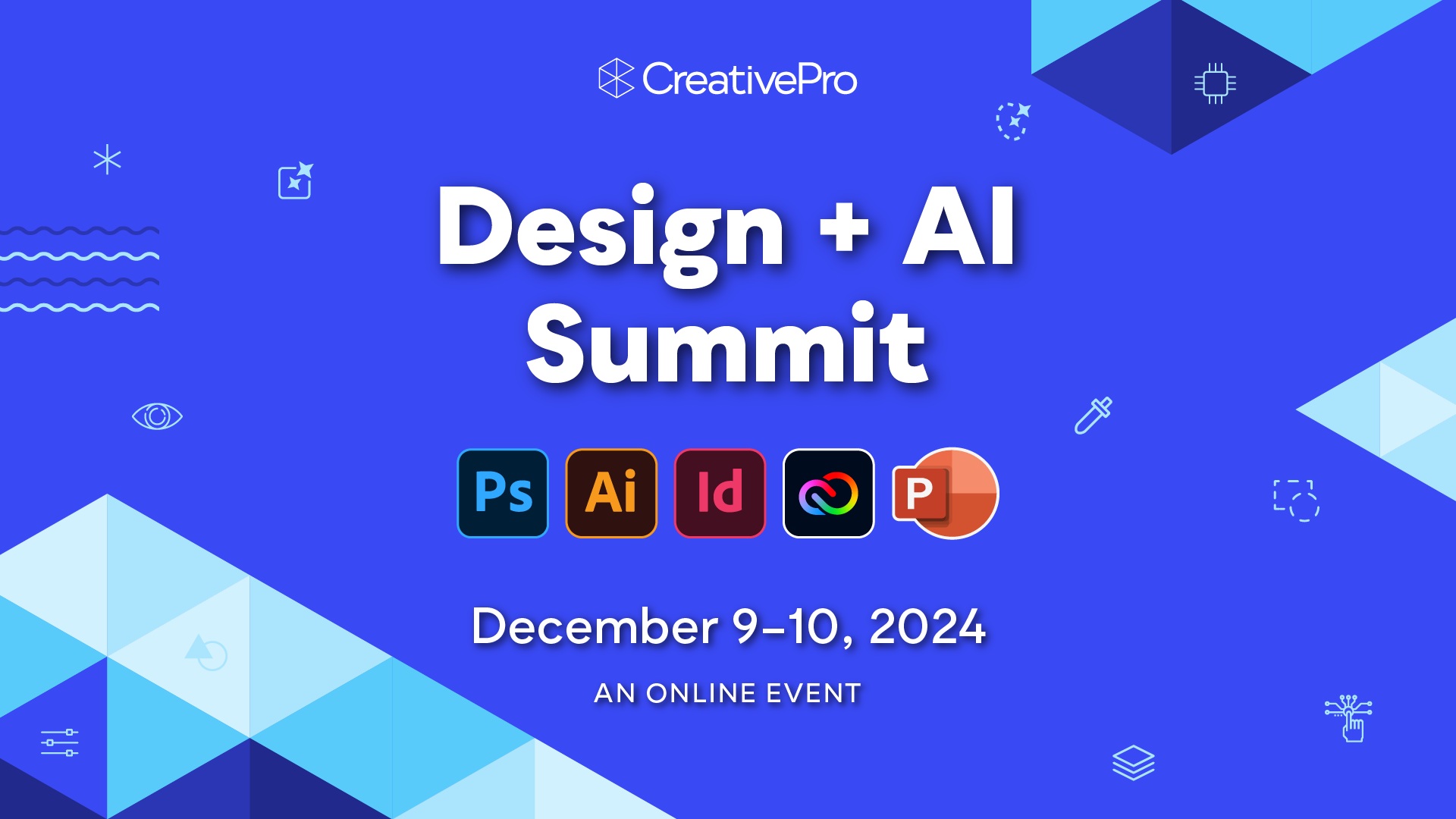 CreativePro

Design + AI Summit

Ps Ai Id P

December 9–10, 2024

AN ONLINE EVENT